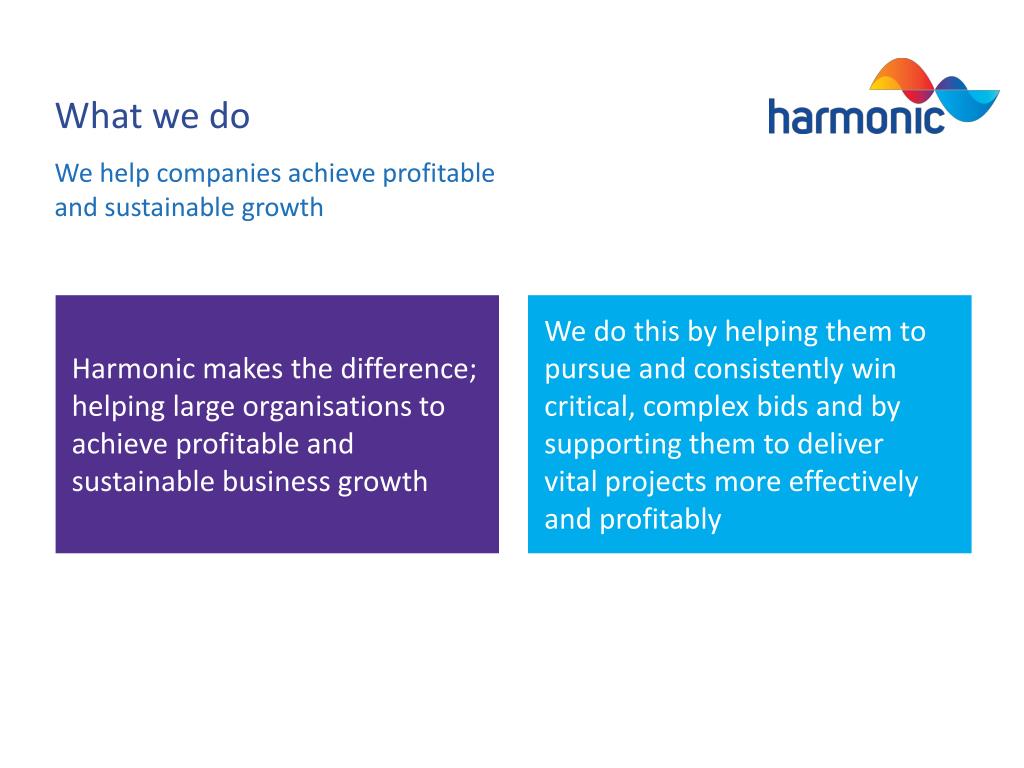 What we do

harmonic

We help companies achieve profitable and sustainable growth

Harmonic makes the difference; helping large organisations to achieve profitable and sustainable business growth

We do this by helping them to pursue and consistently win critical, complex bids and by supporting them to deliver vital projects more effectively and profitably